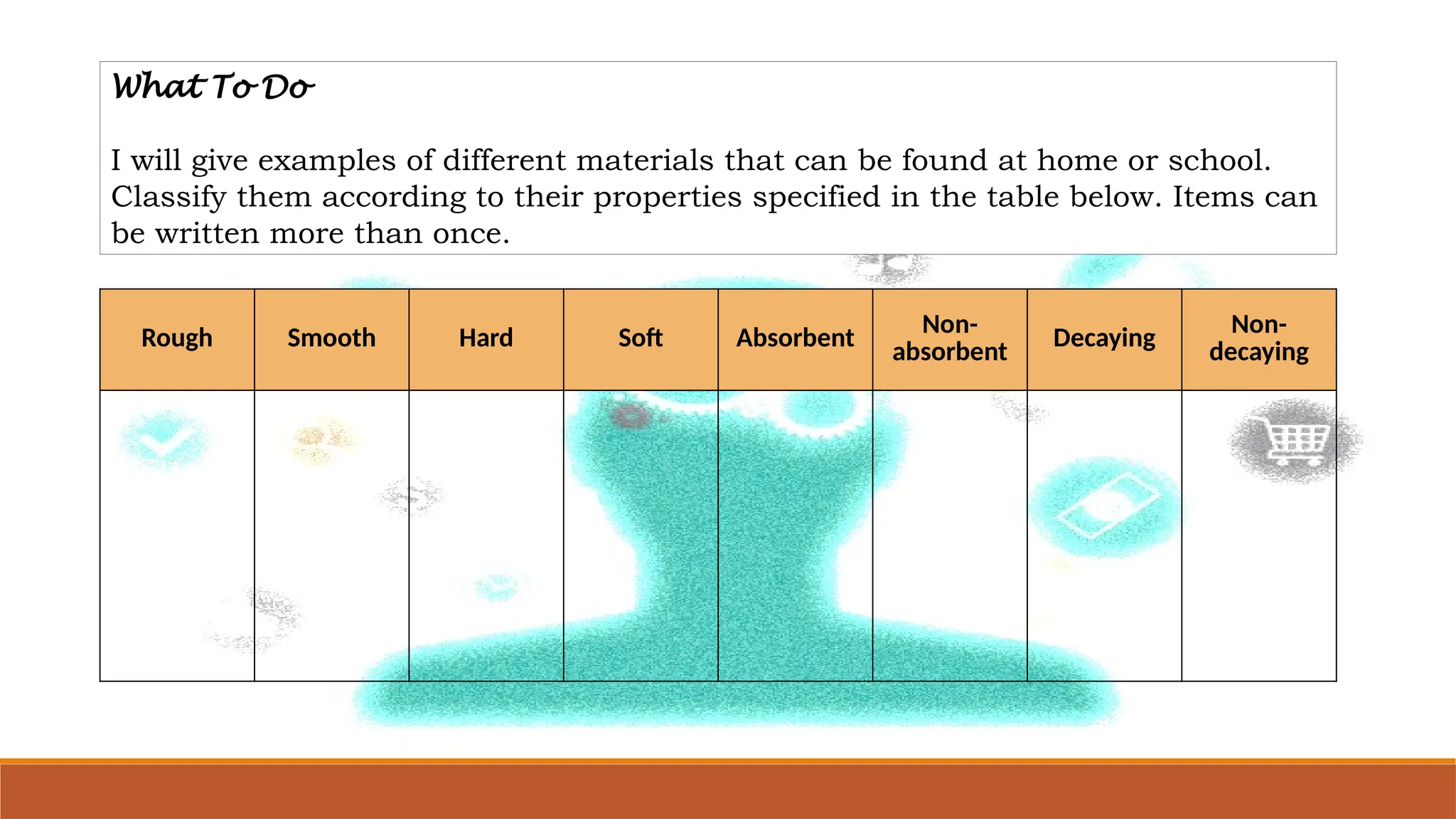 What To Do

I will give examples of different materials that can be found at home or school. Classify them according to their properties specified in the table below. Items can be written more than once.

| Rough | Smooth | Hard | Soft | Absorbent | Non-absorbent | Decaying | Non-decaying |
|---|---|---|---|---|---|---|---|
| | | | | | | | |